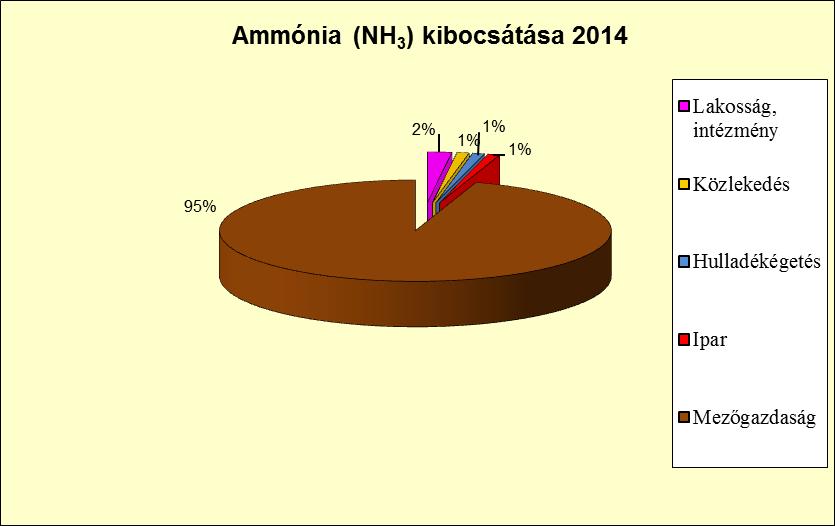 Ammónia ($NH_3$) kibocsátása 2014

2%
1%
1%
1%
95%

Lakosság, intézmény
Közlekedés
Hulladékégetés
Ipar
Mezőgazdaság